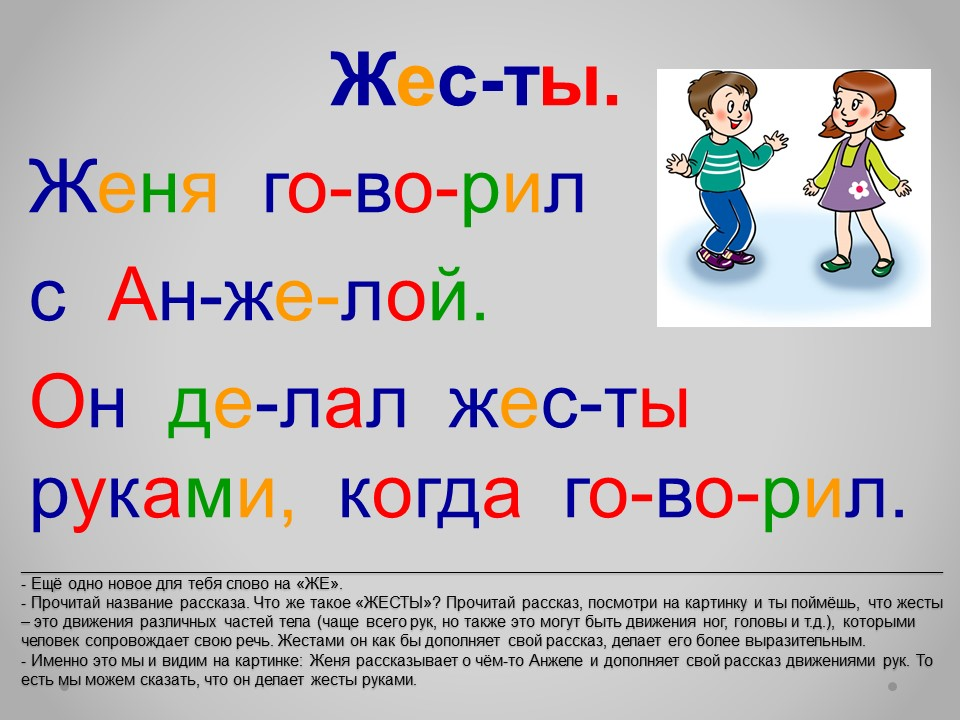 Жес-ты.

Женя го-во-рил с Ан-же-лой.

Он де-лал жес-ты руками, когда го-во-рил.

- Ещё одно новое для тебя слово на «ЖЕ».
- Прочитай название рассказа. Что же такое «ЖЕСТЫ»? Прочитай рассказ, посмотри на картинку и ты поймёшь, что жесты – это движения различных частей тела (чаще всего рук, но также это могут быть движения ног, головы и т.д.), которыми человек сопровождает свою речь. Жестами он как бы дополняет свой рассказ, делает его более выразительным.
- Именно это мы и видим на картинке: Женя рассказывает о чём-то Анжеле и дополняет свой рассказ движениями рук. То есть мы можем сказать, что он делает жесты руками.